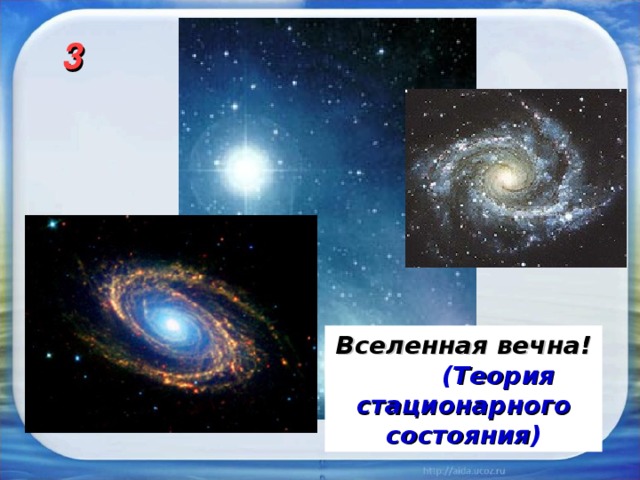 3

Вселенная вечна!
(Теория стационарного состояния)

http://aida.ucoz.ru